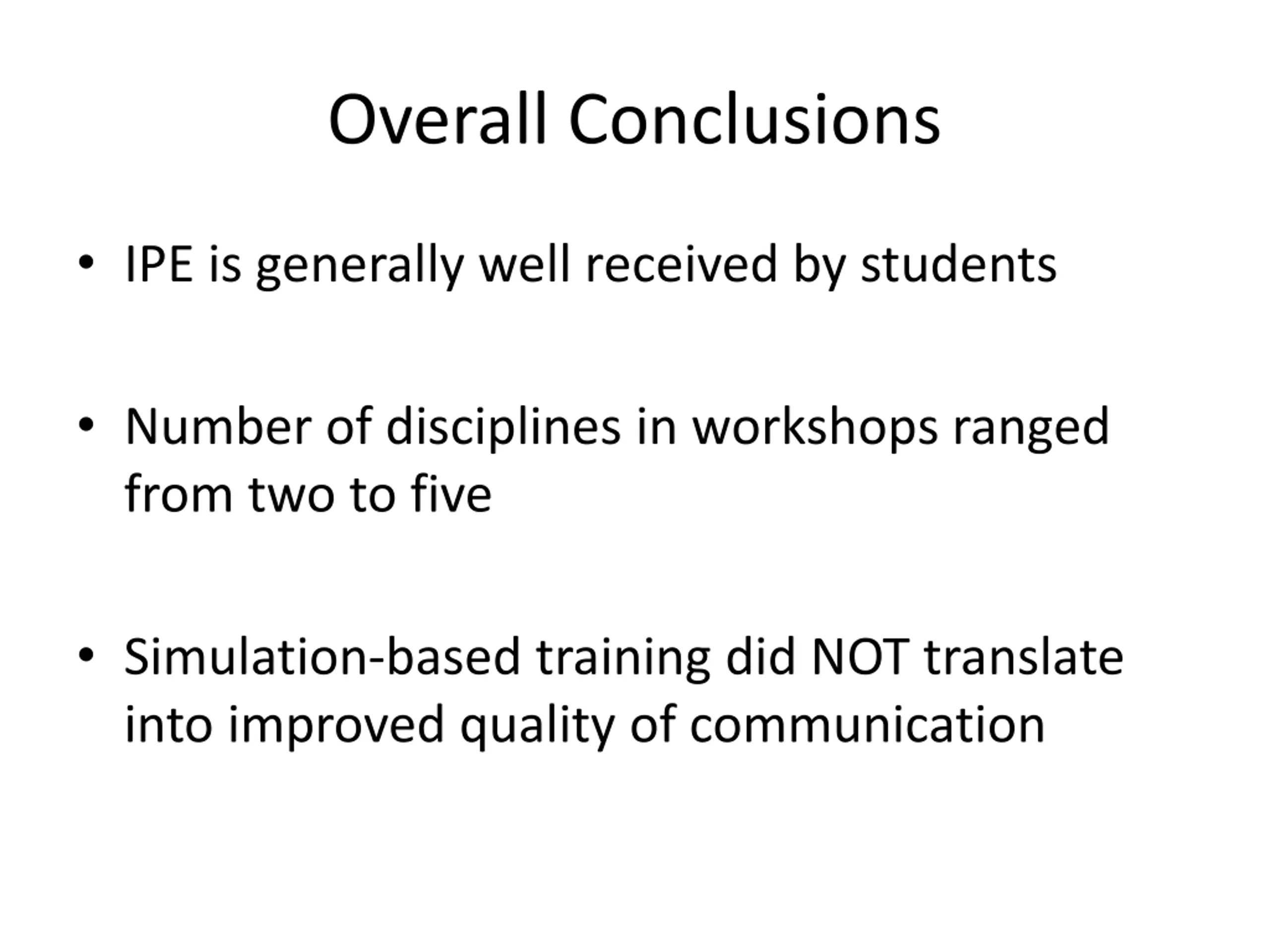 Overall Conclusions

• IPE is generally well received by students

• Number of disciplines in workshops ranged from two to five

• Simulation-based training did NOT translate into improved quality of communication